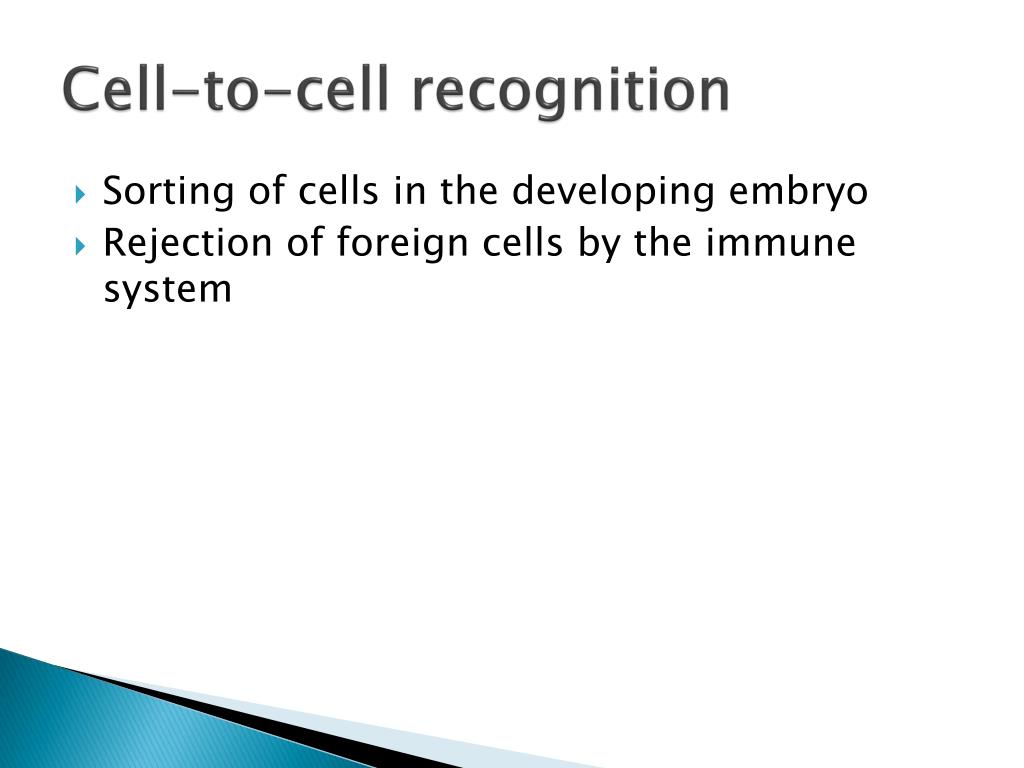 Cell-to-cell recognition

Sorting of cells in the developing embryo
Rejection of foreign cells by the immune system